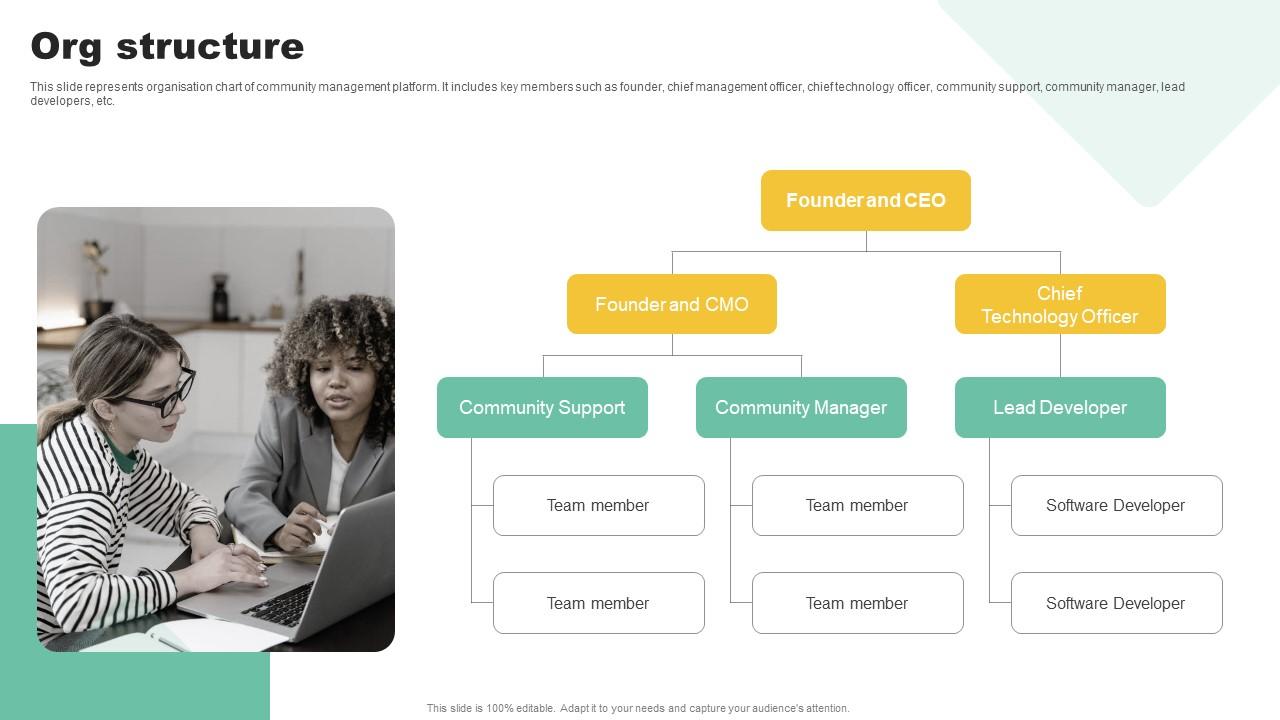 Org structure

This slide represents organisation chart of community management platform. It includes key members such as founder, chief management officer, chief technology officer, community support, community manager, lead developers, etc.

Founder and CEO

Founder and CMO

Chief Technology Officer

Community Support

Community Manager

Lead Developer

Team member

Team member

Team member

Team member

Software Developer

Software Developer

This slide is 100% editable. Adapt it to your needs and capture your audience's attention.